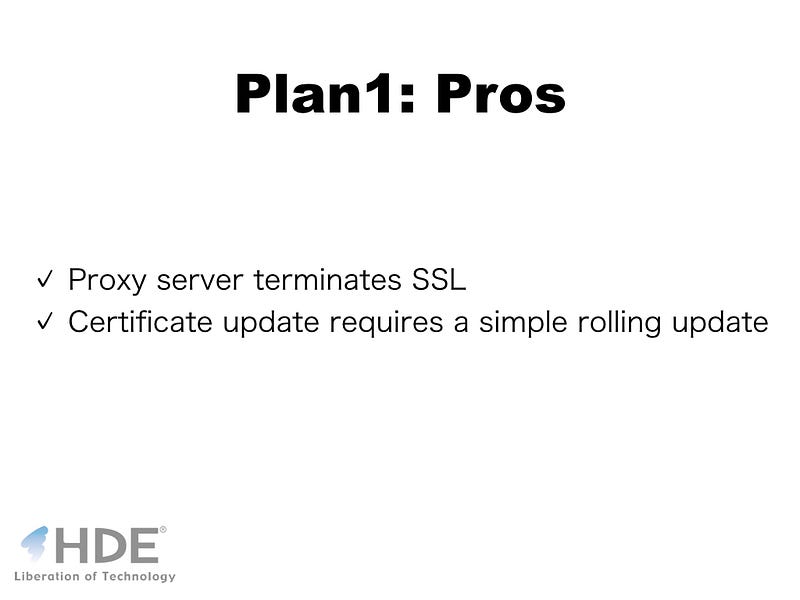 Plan1: Pros

✓ Proxy server terminates SSL
✓ Certificate update requires a simple rolling update

HDE®
Liberation of Technology